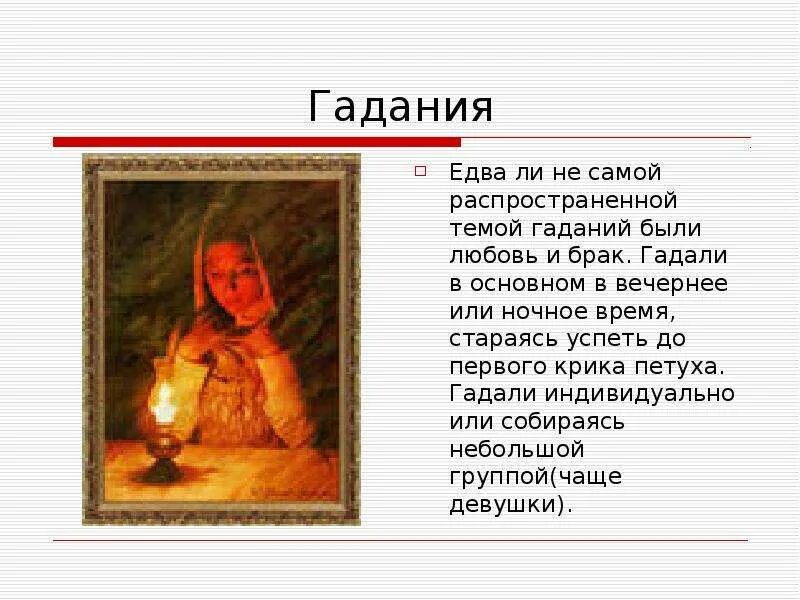 Гадания

Едва ли не самой распространенной темой гаданий были любовь и брак. Гадали в основном в вечернее или ночное время, стараясь успеть до первого крика петуха. Гадали индивидуально или собираясь небольшой группой(чаще девушки).